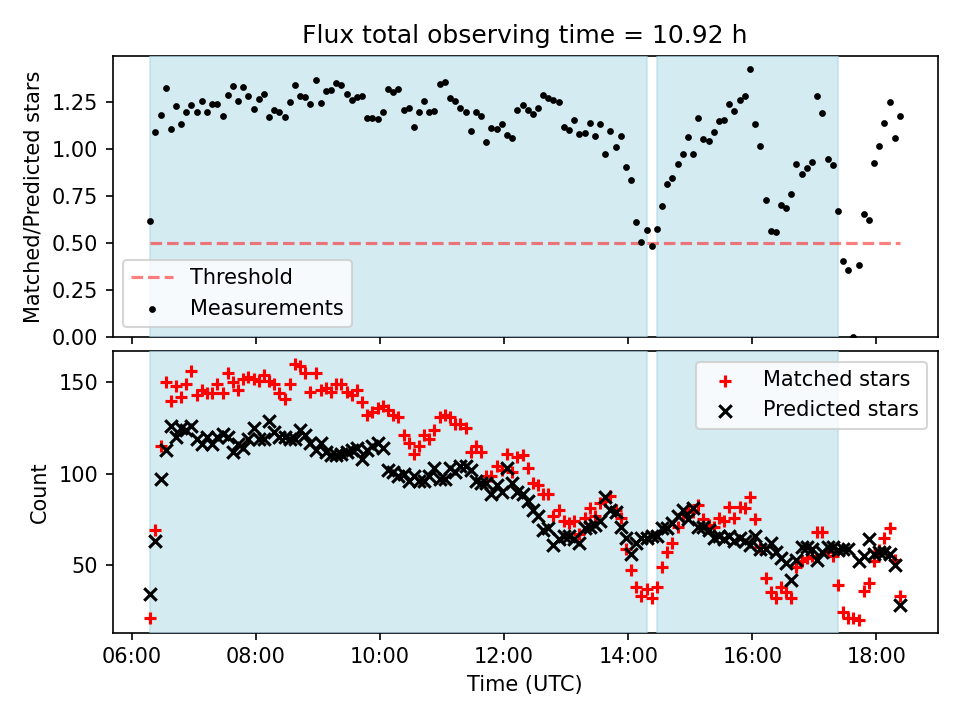 Flux total observing time = 10.92 h

Matched/Predicted stars

1.25
1.00
0.75
0.50
0.25
0.00

Threshold
Measurements

Count

150
100
50

Matched stars
Predicted stars

06:00
08:00
10:00
12:00
14:00
16:00
18:00

Time (UTC)